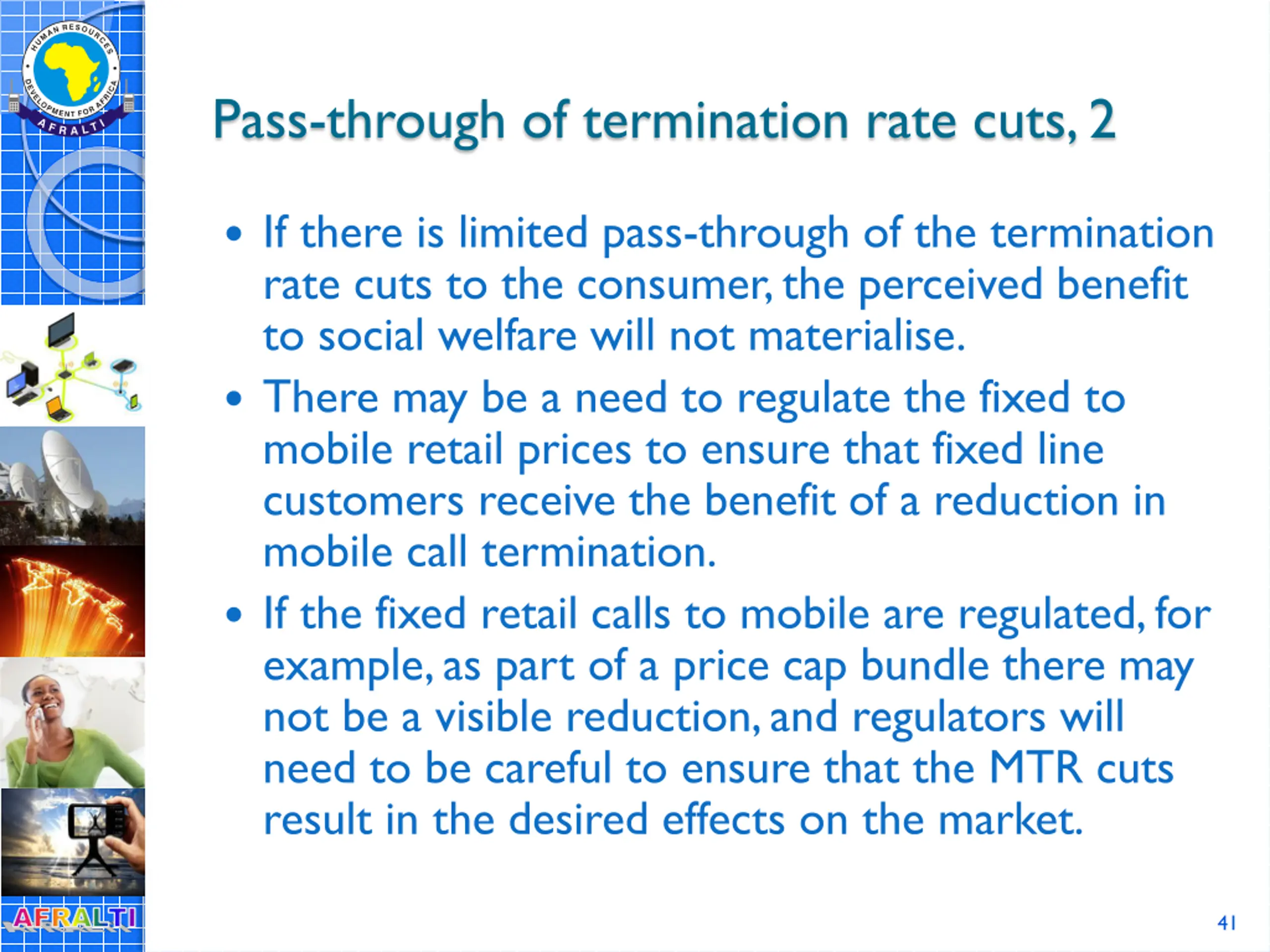 HUMAN RESOURCES DEVELOPMENT FOR AFRICA
AFRALTI

Pass-through of termination rate cuts, 2

• If there is limited pass-through of the termination rate cuts to the consumer, the perceived benefit to social welfare will not materialise.

• There may be a need to regulate the fixed to mobile retail prices to ensure that fixed line customers receive the benefit of a reduction in mobile call termination.

• If the fixed retail calls to mobile are regulated, for example, as part of a price cap bundle there may not be a visible reduction, and regulators will need to be careful to ensure that the MTR cuts result in the desired effects on the market.

AFRALTI

41